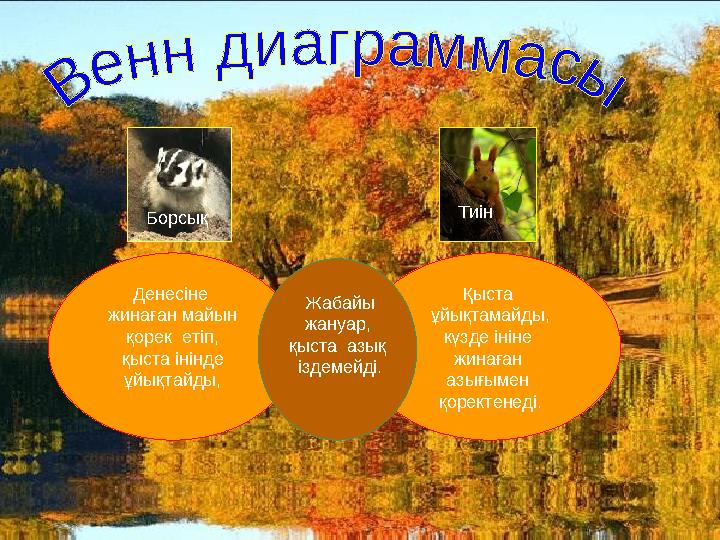 Венн диаграммасы

Борсық

Тиін

Денесіне жинаған майын қорек етіп, қыста інінде ұйықтайды,

Жабайы жануар, қыста азық іздемейді.

Қыста ұйықтамайды, күзде ініне жинаған азығымен қоректенеді.